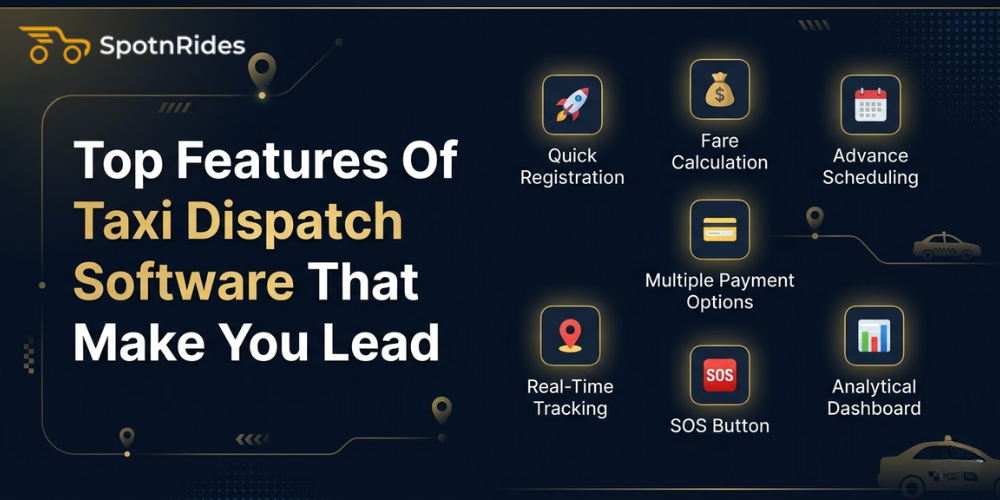 SpotnRides

Top Features Of Taxi Dispatch Software That Make You Lead

Quick Registration

Fare Calculation

Advance Scheduling

Multiple Payment Options

Real-Time Tracking

SOS

SOS Button

Analytical Dashboard